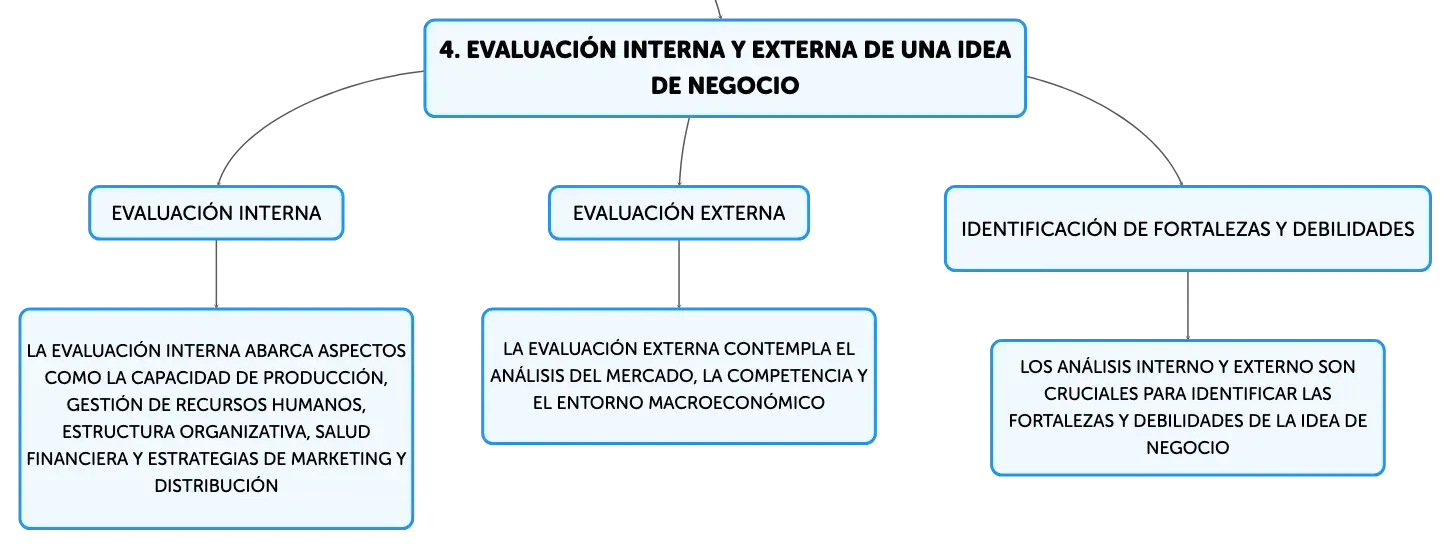 4. EVALUACIÓN INTERNA Y EXTERNA DE UNA IDEA DE NEGOCIO

EVALUACIÓN INTERNA

LA EVALUACIÓN INTERNA ABARCA ASPECTOS COMO LA CAPACIDAD DE PRODUCCIÓN, GESTIÓN DE RECURSOS HUMANOS, ESTRUCTURA ORGANIZATIVA, SALUD FINANCIERA Y ESTRATEGIAS DE MARKETING Y DISTRIBUCIÓN

EVALUACIÓN EXTERNA

LA EVALUACIÓN EXTERNA CONTEMPLA EL ANÁLISIS DEL MERCADO, LA COMPETENCIA Y EL ENTORNO MACROECONÓMICO

IDENTIFICACIÓN DE FORTALEZAS Y DEBILIDADES

LOS ANÁLISIS INTERNO Y EXTERNO SON CRUCIALES PARA IDENTIFICAR LAS FORTALEZAS Y DEBILIDADES DE LA IDEA DE NEGOCIO